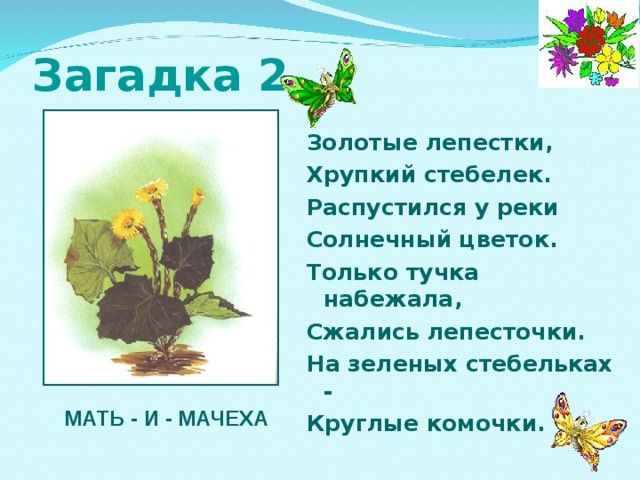 Загадка 2

Золотые лепестки,
Хрупкий стебелек.
Распустился у реки
Солнечный цветок.
Только тучка набежала,
Сжались лепесточки.
На зеленых стебельках -
Круглые комочки.

МАТЬ - И - МАЧЕХА